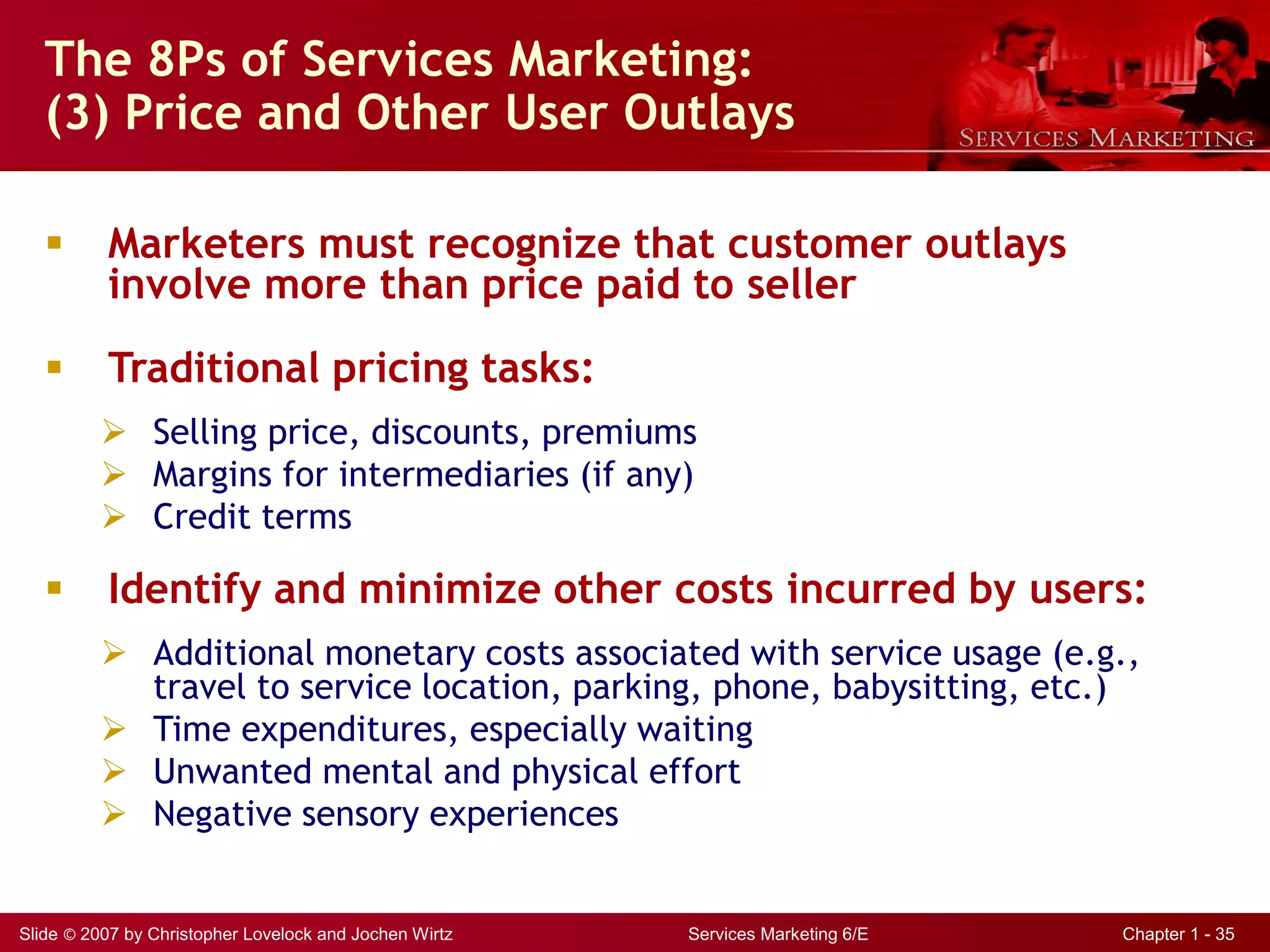 The 8Ps of Services Marketing:
(3) Price and Other User Outlays

SERVICES MARKETING

▪ Marketers must recognize that customer outlays involve more than price paid to seller

▪ Traditional pricing tasks:

➢ Selling price, discounts, premiums
➢ Margins for intermediaries (if any)
➢ Credit terms

▪ Identify and minimize other costs incurred by users:

➢ Additional monetary costs associated with service usage (e.g., travel to service location, parking, phone, babysitting, etc.)
➢ Time expenditures, especially waiting
➢ Unwanted mental and physical effort
➢ Negative sensory experiences

Slide © 2007 by Christopher Lovelock and Jochen Wirtz

Services Marketing 6/E

Chapter 1 - 35